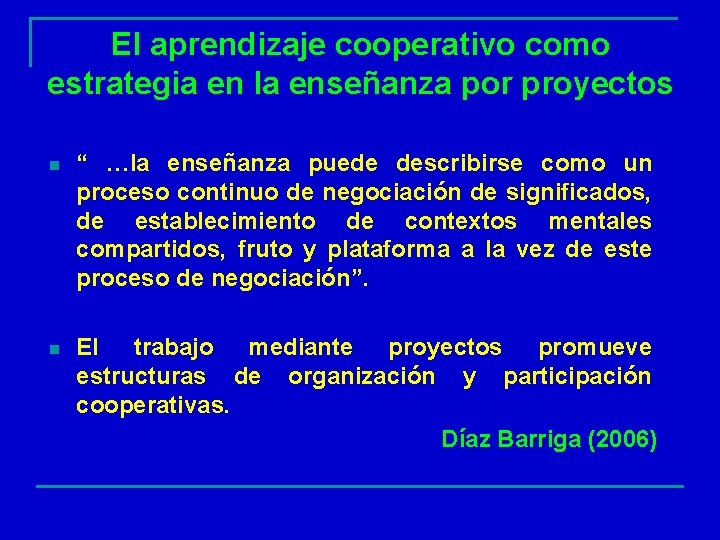 El aprendizaje cooperativo como estrategia en la enseñanza por proyectos

“ …la enseñanza puede describirse como un proceso continuo de negociación de significados, de establecimiento de contextos mentales compartidos, fruto y plataforma a la vez de este proceso de negociación”.

El trabajo mediante proyectos promueve estructuras de organización y participación cooperativas.

Díaz Barriga (2006)